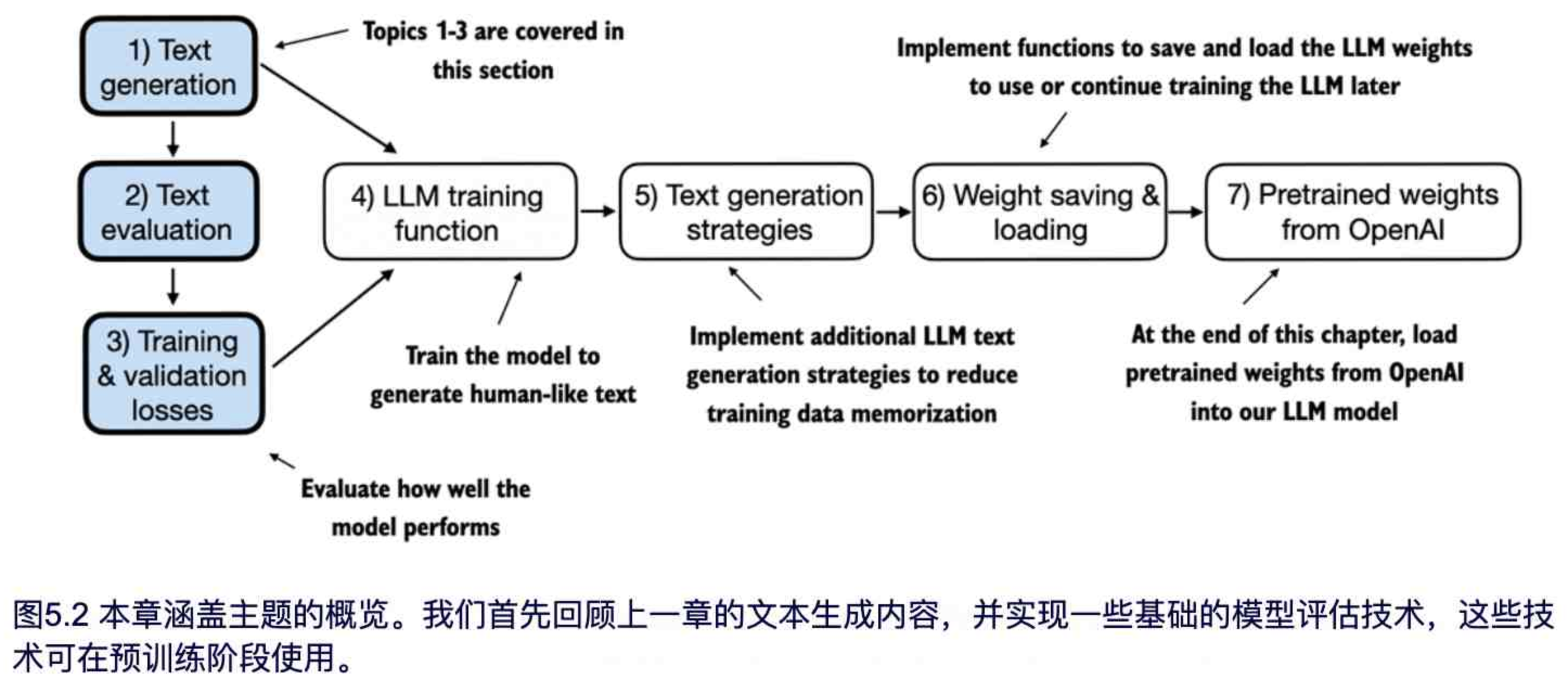 1) Text generation

Topics 1-3 are covered in this section

Implement functions to save and load the LLM weights to use or continue training the LLM later

2) Text evaluation

4) LLM training function

5) Text generation strategies

6) Weight saving & loading

7) Pretrained weights from OpenAI

3) Training & validation losses

Train the model to generate human-like text

Implement additional LLM text generation strategies to reduce training data memorization

At the end of this chapter, load pretrained weights from OpenAI into our LLM model

Evaluate how well the model performs

图5.2 本章涵盖主题的概览。我们首先回顾上一章的文本生成内容，并实现一些基础的模型评估技术，这些技术可在预训练阶段使用。